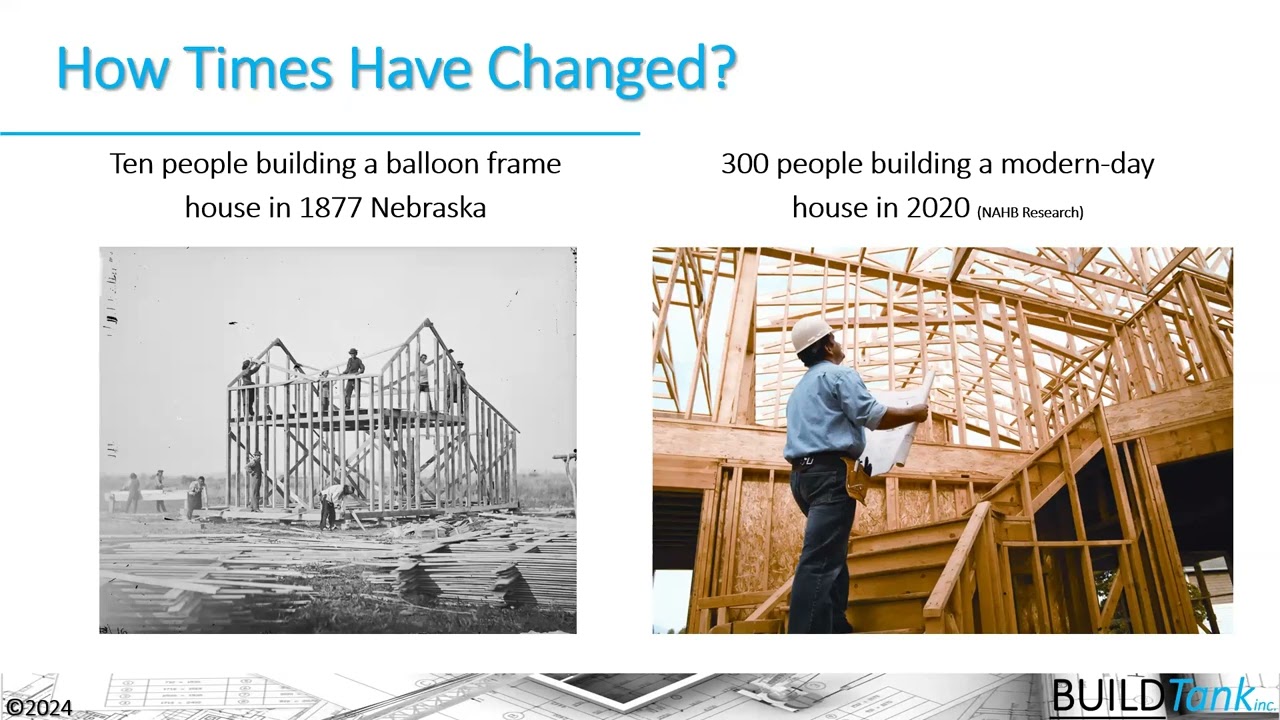 How Times Have Changed?

Ten people building a balloon frame house in 1877 Nebraska

300 people building a modern-day house in 2020 (NAHB Research)

©2024

BUILDTank inc.